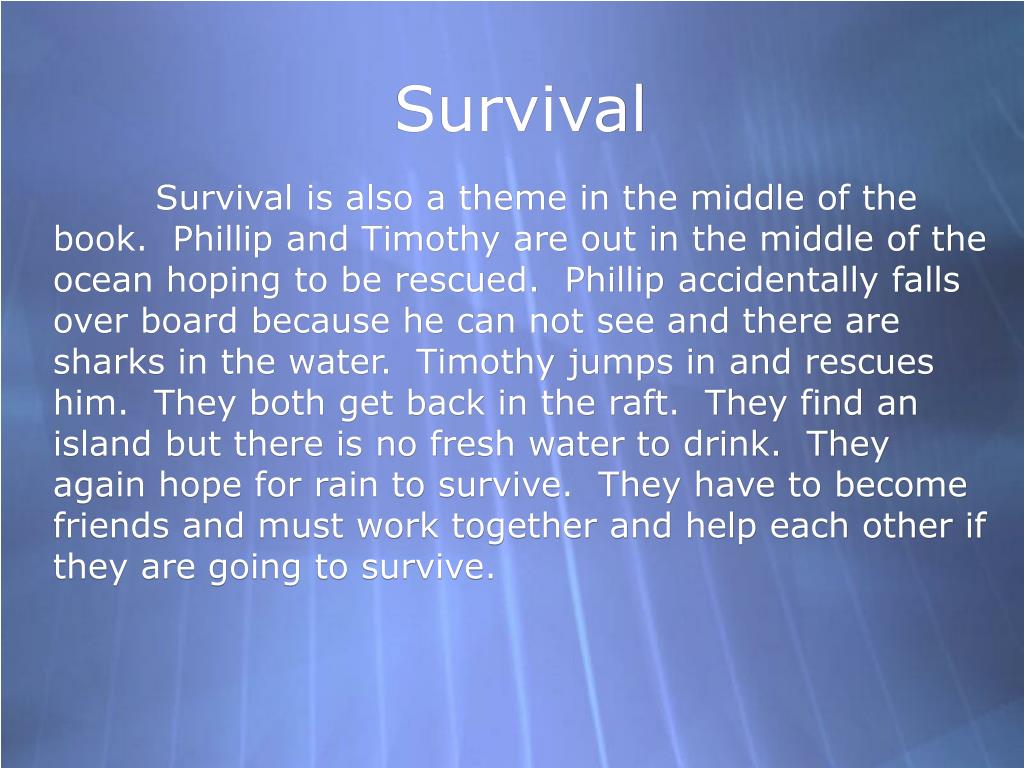 Survival

Survival is also a theme in the middle of the book. Phillip and Timothy are out in the middle of the ocean hoping to be rescued. Phillip accidentally falls over board because he can not see and there are sharks in the water. Timothy jumps in and rescues him. They both get back in the raft. They find an island but there is no fresh water to drink. They again hope for rain to survive. They have to become friends and must work together and help each other if they are going to survive.